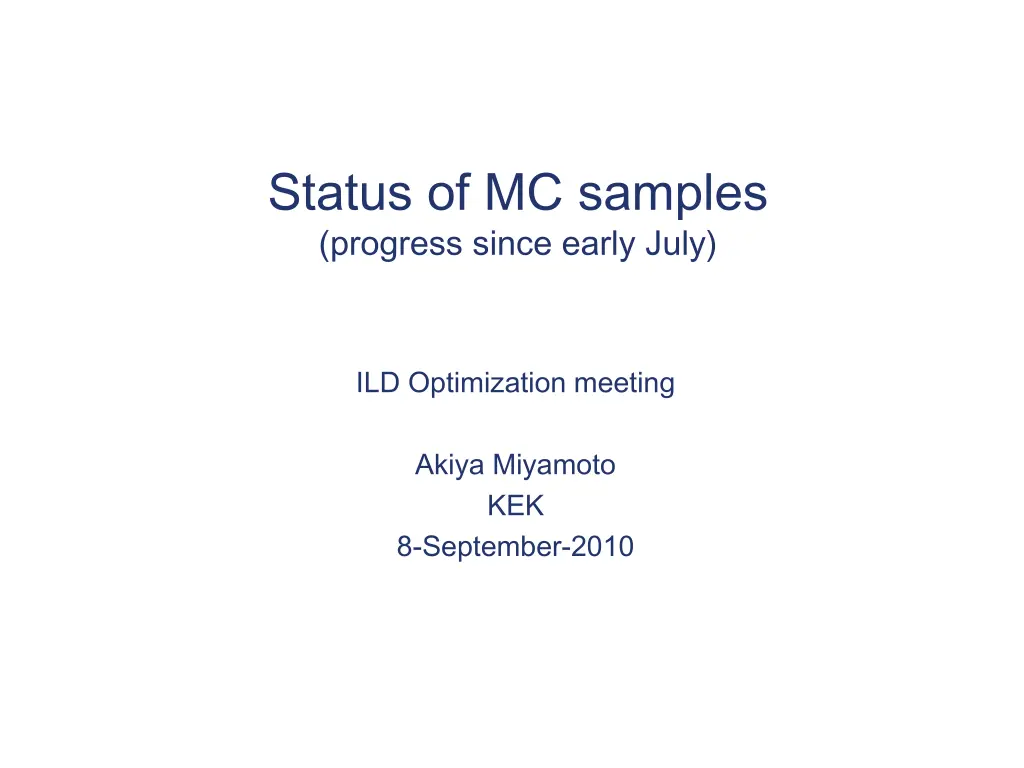 Status of MC samples
(progress since early July)

ILD Optimization meeting

Akiya Miyamoto
KEK
8-September-2010